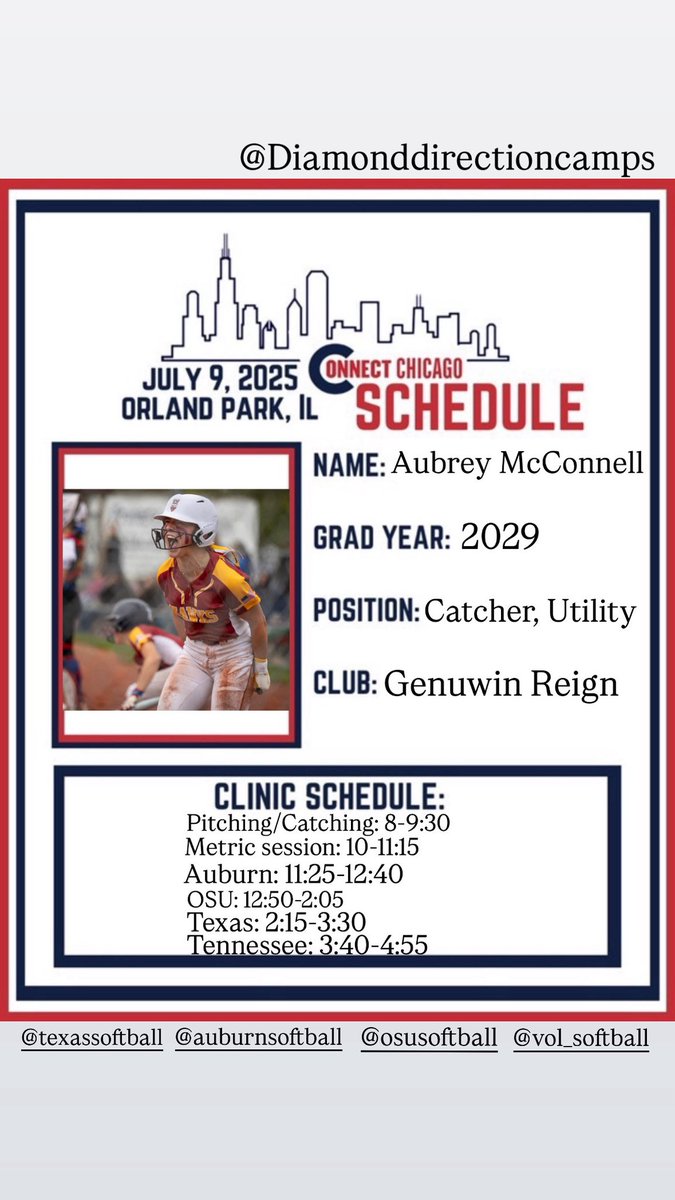 @Diamonddirectioncamps

JULY 9, 2025
ORLAND PARK, IL

CONNECT CHICAGO
SCHEDULE

NAME: Aubrey McConnell

GRAD YEAR: 2029

POSITION: Catcher, Utility

CLUB: Genuwin Reign

CLINIC SCHEDULE:
Pitching/Catching: 8-9:30
Metric session: 10-11:15
Auburn: 11:25-12:40
OSU: 12:50-2:05
Texas: 2:15-3:30
Tennessee: 3:40-4:55

@texassoftball @auburnsoftball @osusoftball @vol_softball